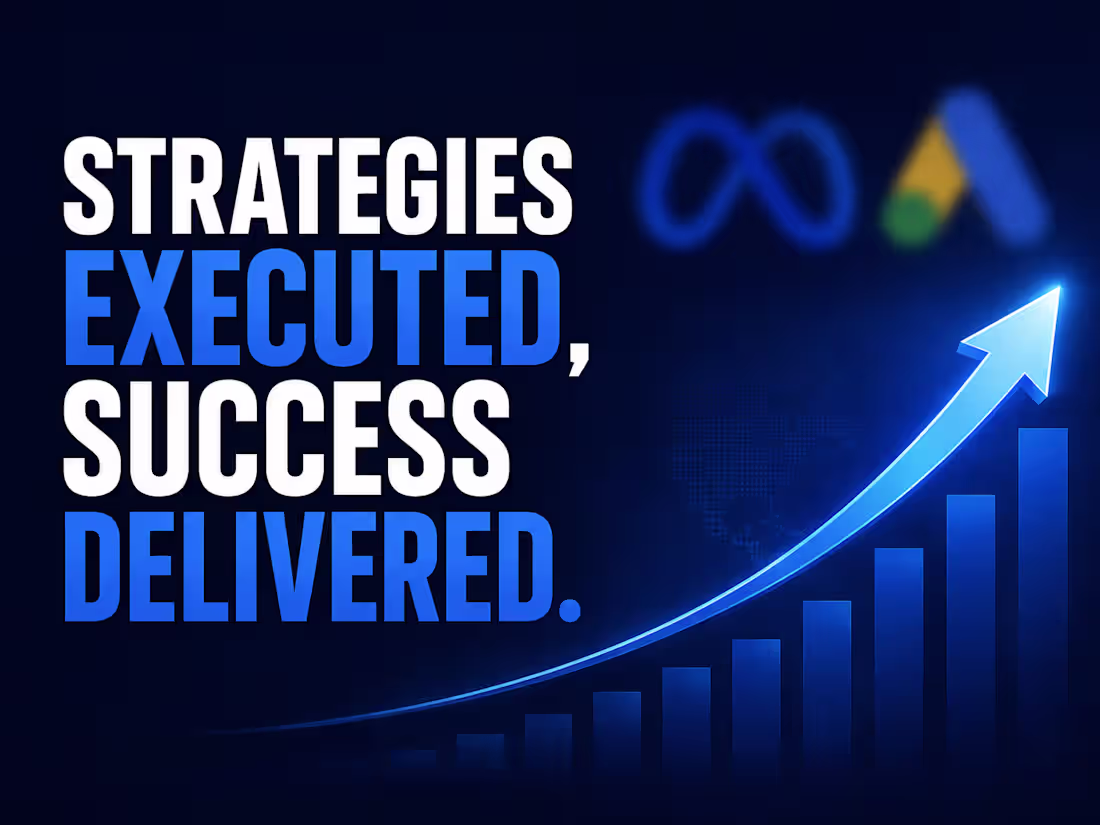 STRATEGIES EXECUTED, SUCCESS DELIVERED.